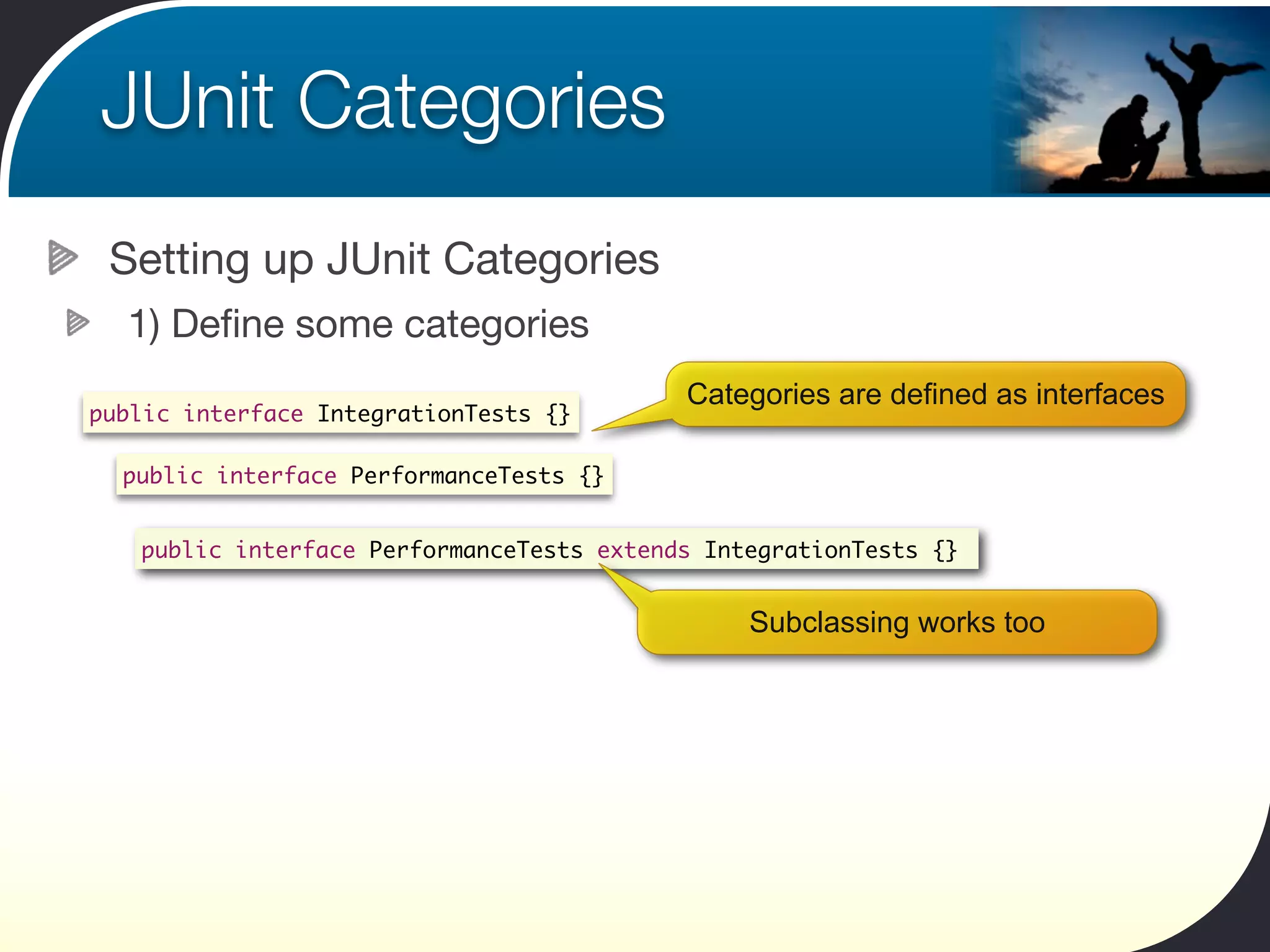 JUnit Categories

Setting up JUnit Categories

1) Define some categories

public interface IntegrationTests {}

Categories are defined as interfaces

public interface PerformanceTests {}

public interface PerformanceTests extends IntegrationTests {}

Subclassing works too